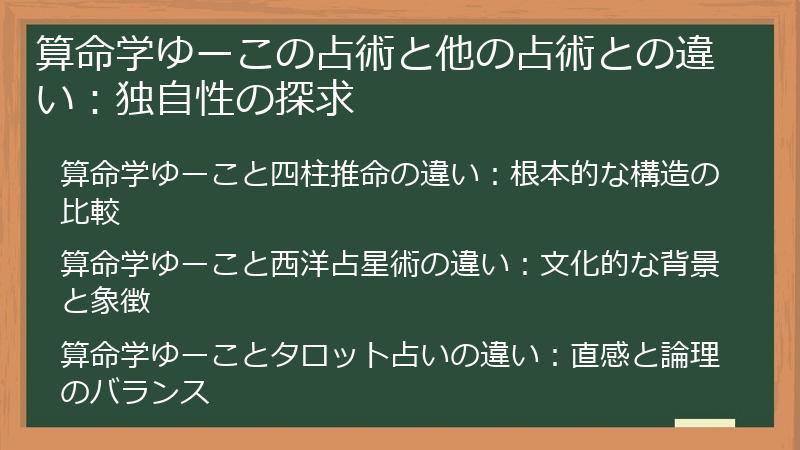 算命学ゆーこの占術と他の占術との違い：独自性の探求

算命学ゆーこと四柱推命の違い：根本的な構造の比較

算命学ゆーこと西洋占星術の違い：文化的な背景と象徴

算命学ゆーことタロット占いの違い：直感と論理のバランス